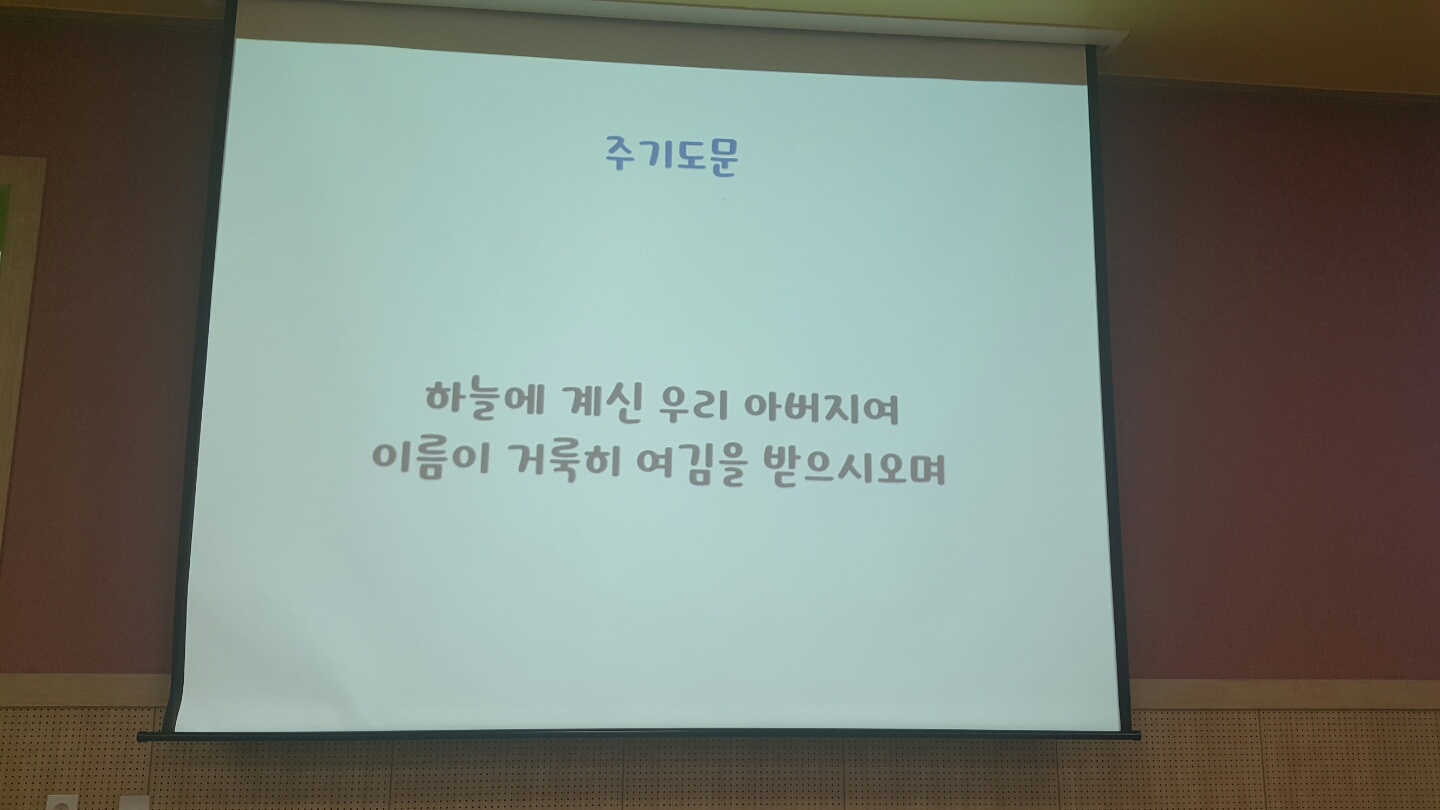 주기도문

하늘에 계신 우리 아버지여
이름이 거룩히 여김을 받으시오며